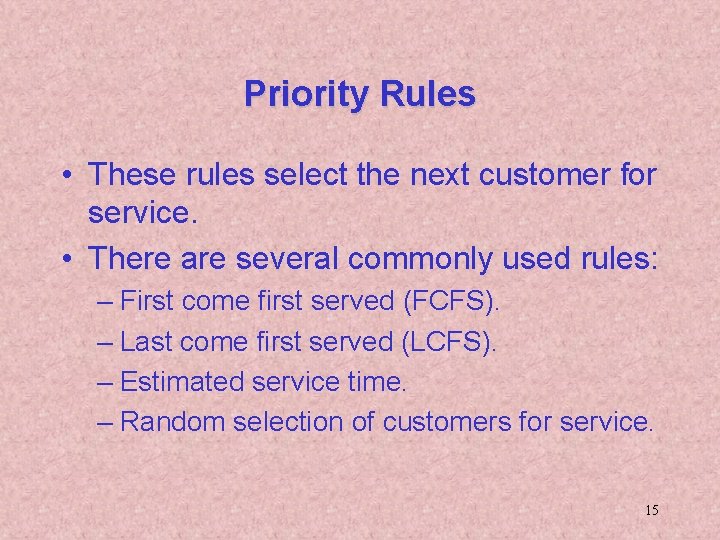 Priority Rules

• These rules select the next customer for service.

• There are several commonly used rules:

– First come first served (FCFS).

– Last come first served (LCFS).

– Estimated service time.

– Random selection of customers for service.

15